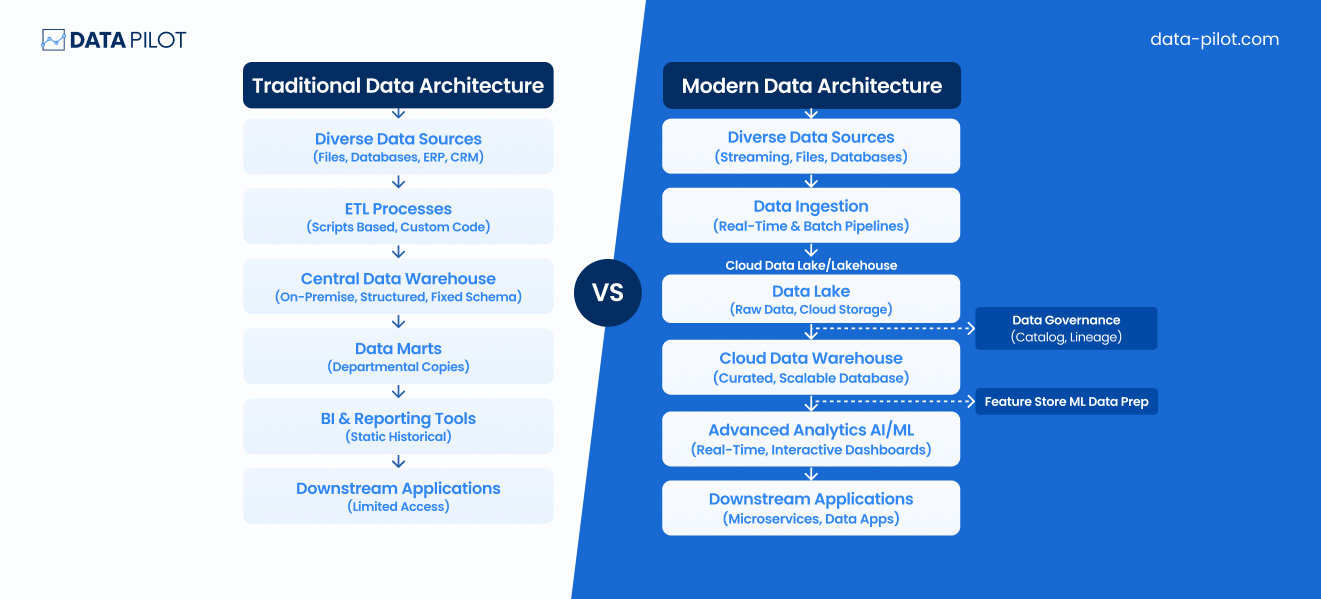 DATA PILOT

data-pilot.com

Traditional Data Architecture

Diverse Data Sources
(Files, Databases, ERP, CRM)

ETL Processes
(Scripts Based, Custom Code)

Central Data Warehouse
(On-Premise, Structured, Fixed Schema)

Data Marts
(Departmental Copies)

BI & Reporting Tools
(Static Historical)

Downstream Applications
(Limited Access)

VS

Modern Data Architecture

Diverse Data Sources
(Streaming, Files, Databases)

Data Ingestion
(Real-Time & Batch Pipelines)

Cloud Data Lake/Lakehouse

Data Lake
(Raw Data, Cloud Storage)

Data Governance
(Catalog, Lineage)

Cloud Data Warehouse
(Curated, Scalable Database)

Feature Store ML Data Prep

Advanced Analytics AI/ML
(Real-Time, Interactive Dashboards)

Downstream Applications
(Microservices, Data Apps)